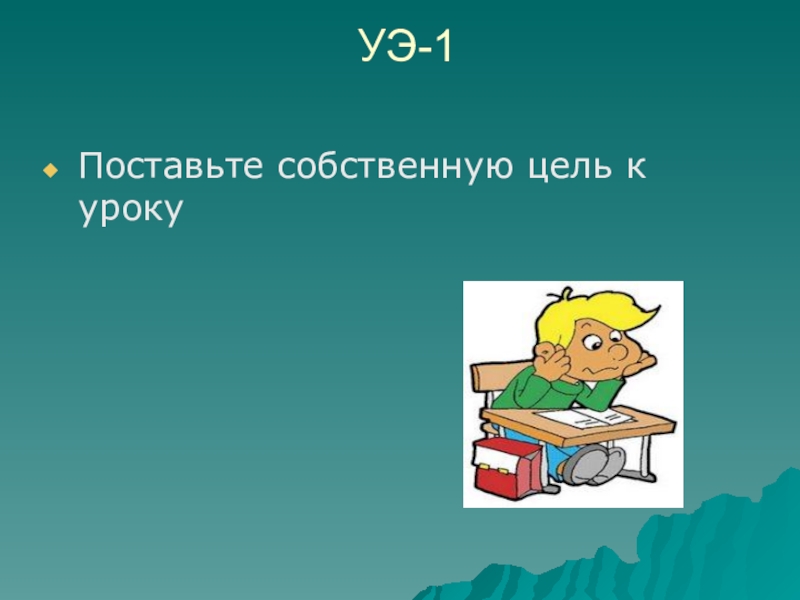 УЭ-1

Поставьте собственную цель к уроку